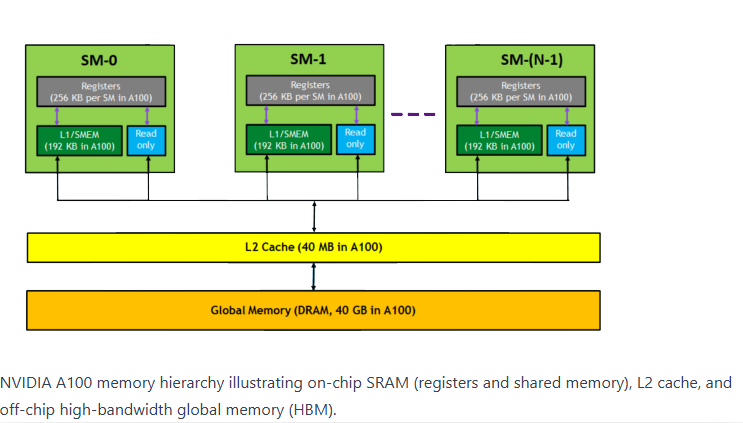 SM-0

Registers
(256 KB per SM in A100)

L1/SMEM
(192 KB in A100)

Read only

SM-1

Registers
(256 KB per SM in A100)

L1/SMEM
(192 KB in A100)

Read only

SM-(N-1)

Registers
(256 KB per SM in A100)

L1/SMEM
(192 KB in A100)

Read only

L2 Cache (40 MB in A100)

Global Memory (DRAM, 40 GB in A100)

NVIDIA A100 memory hierarchy illustrating on-chip SRAM (registers and shared memory), L2 cache, and off-chip high-bandwidth global memory (HBM).